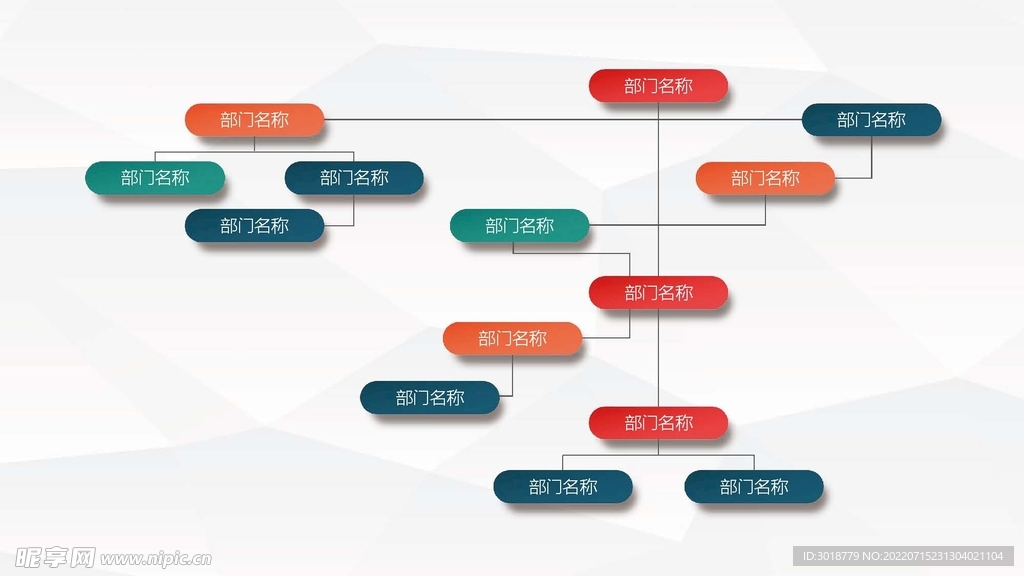 部门名称

部门名称

部门名称

部门名称

部门名称

部门名称

部门名称

部门名称

部门名称

部门名称

部门名称

部门名称

部门名称

部门名称

昵享网 www.nipic.cn

ID:3018779 NO:20220715231304021104